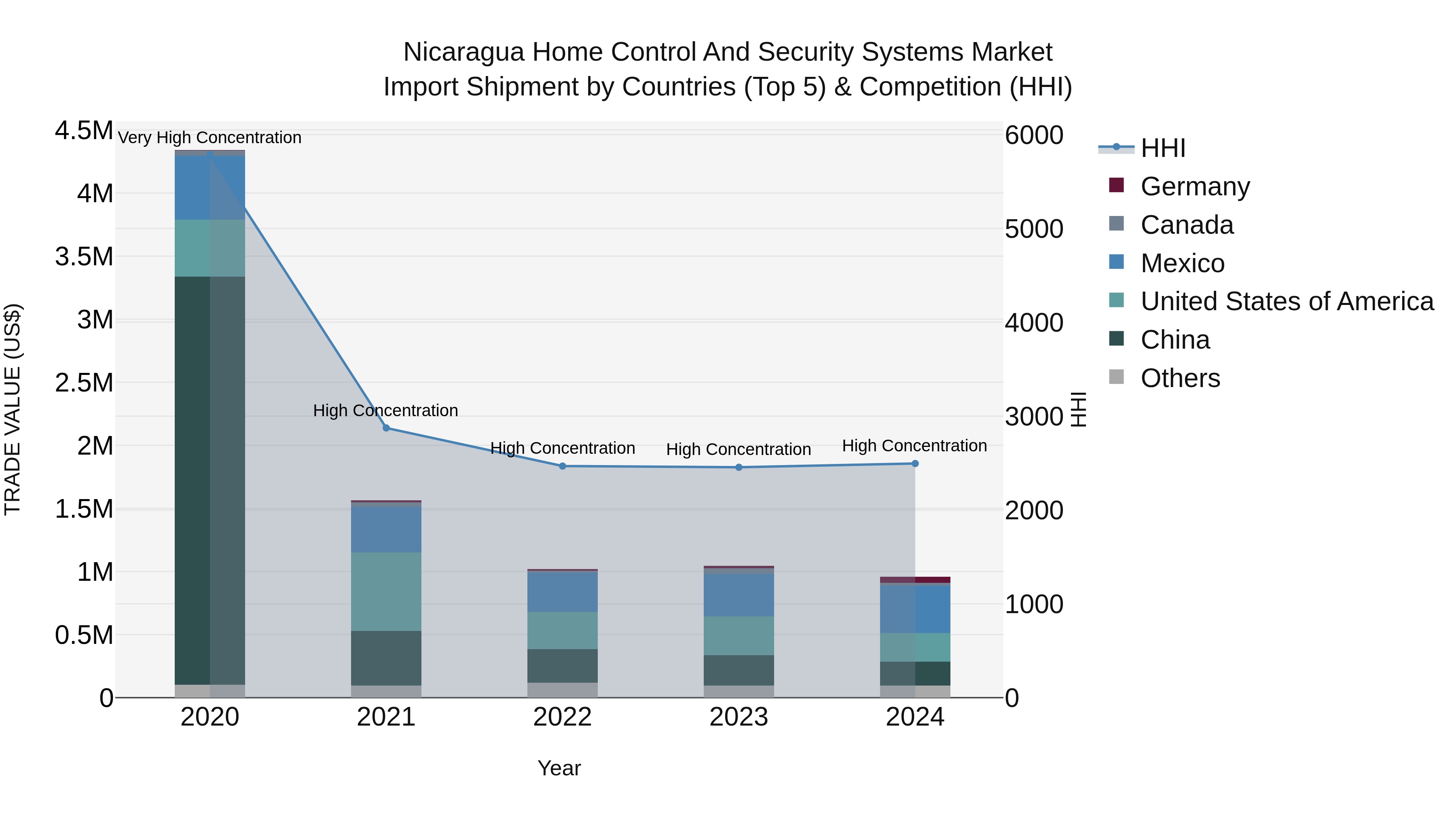 Nicaragua Home Control And Security Systems Market
Import Shipment by Countries (Top 5) & Competition (HHI)

TRADE VALUE (US$)

4.5M
4M
3.5M
3M
2.5M
2M
1.5M
1M
0.5M
0

Very High Concentration
High Concentration
High Concentration
High Concentration
High Concentration

2020
2021
2022
2023
2024

Year

6000
5000
4000
3000
2000
1000
0

HHI

HHI
Germany
Canada
Mexico
United States of America
China
Others